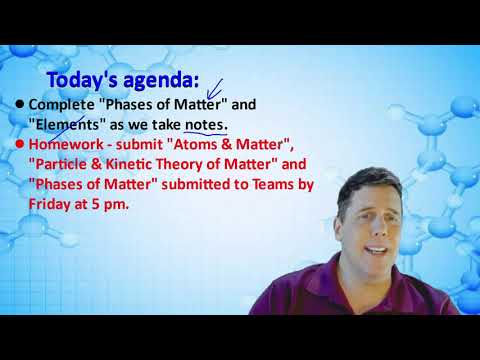 Today's agenda:

• Complete "Phases of Matter" and "Elements" as we take notes.

• Homework - submit "Atoms & Matter", "Particle & Kinetic Theory of Matter" and "Phases of Matter" submitted to Teams by Friday at 5 pm.